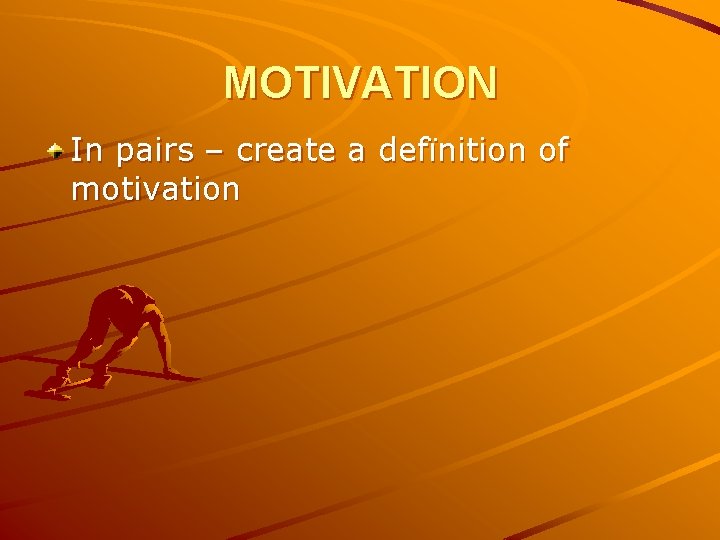 MOTIVATION

In pairs – create a definition of motivation